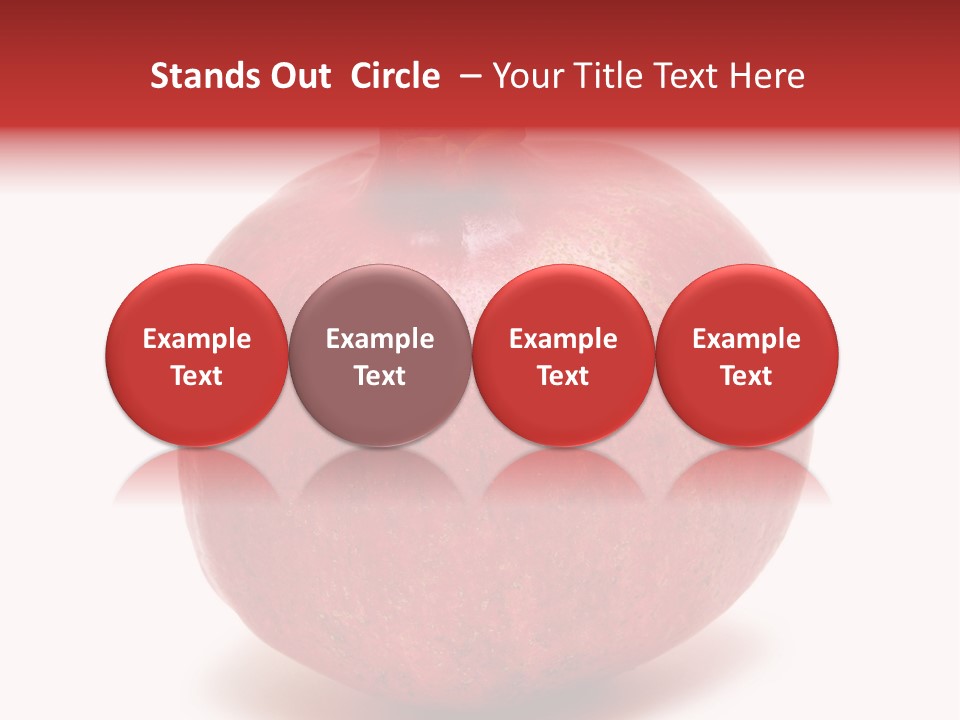 Stands Out Circle – Your Title Text Here

Example Text

Example Text

Example Text

Example Text